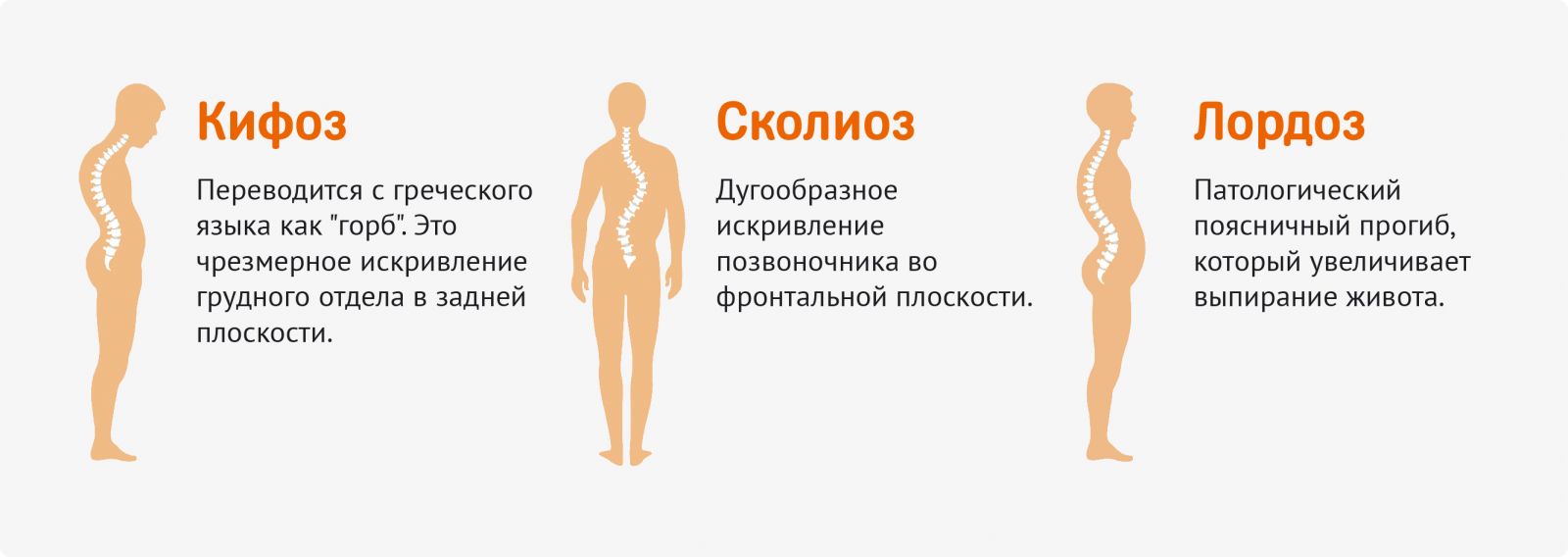 Кифоз

Переводится с греческого языка как "горб". Это чрезмерное искривление грудного отдела в задней плоскости.

Сколиоз

Дугообразное искривление позвоночника во фронтальной плоскости.

Лордоз

Патологический поясничный прогиб, который увеличивает выпирание живота.